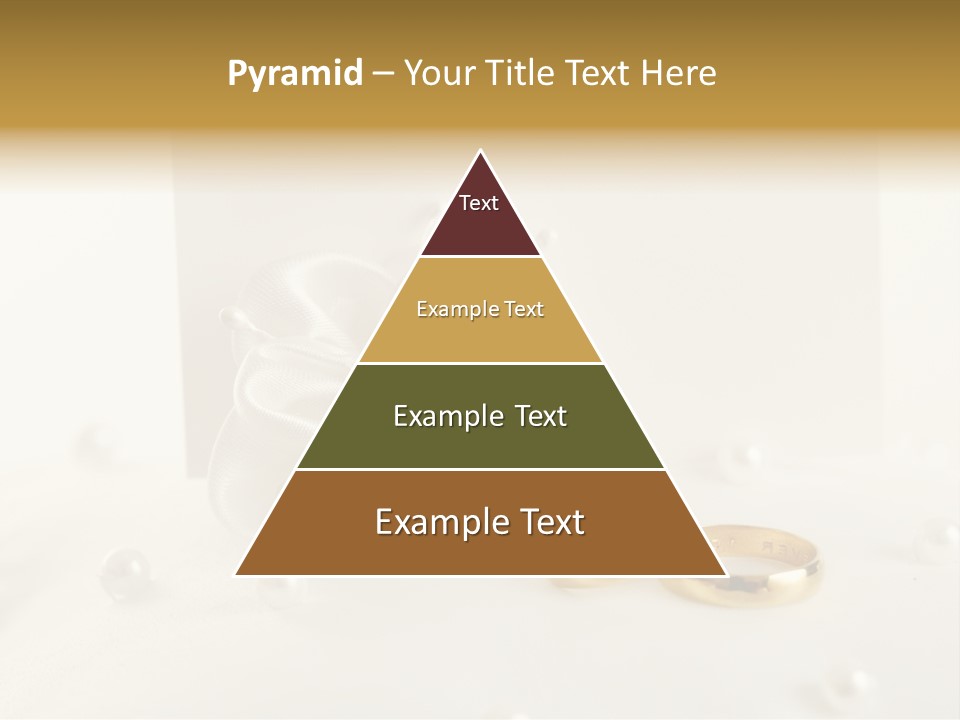 Pyramid – Your Title Text Here

Text

Example Text

Example Text

Example Text